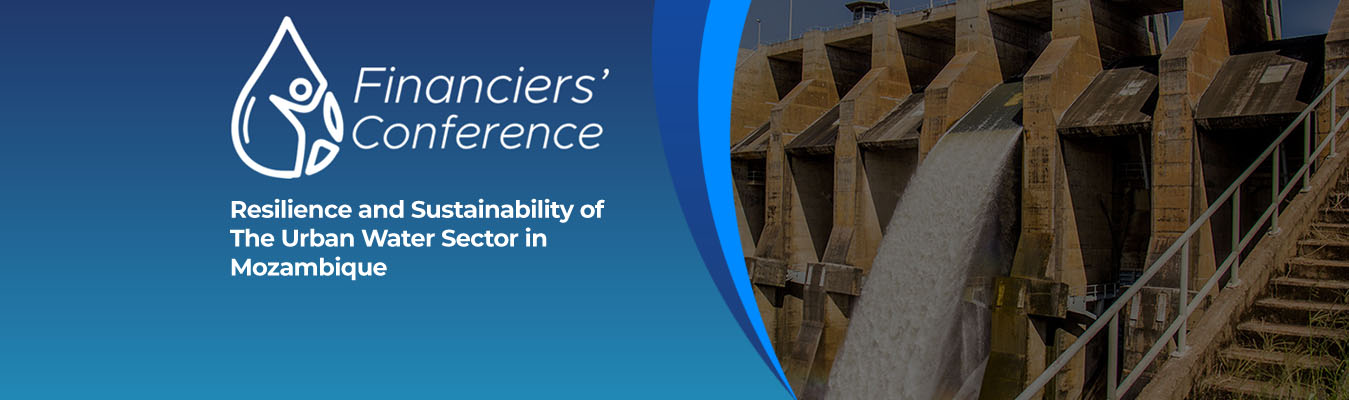 Financiers' Conference

Resilience and Sustainability of The Urban Water Sector in Mozambique